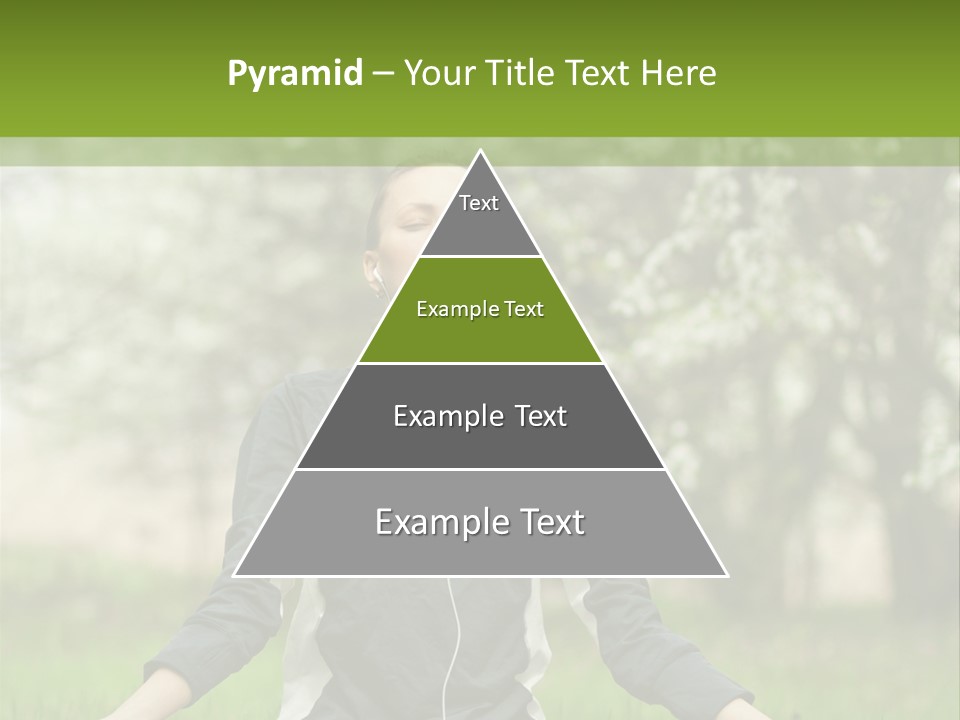 Pyramid – Your Title Text Here

Text

Example Text

Example Text

Example Text